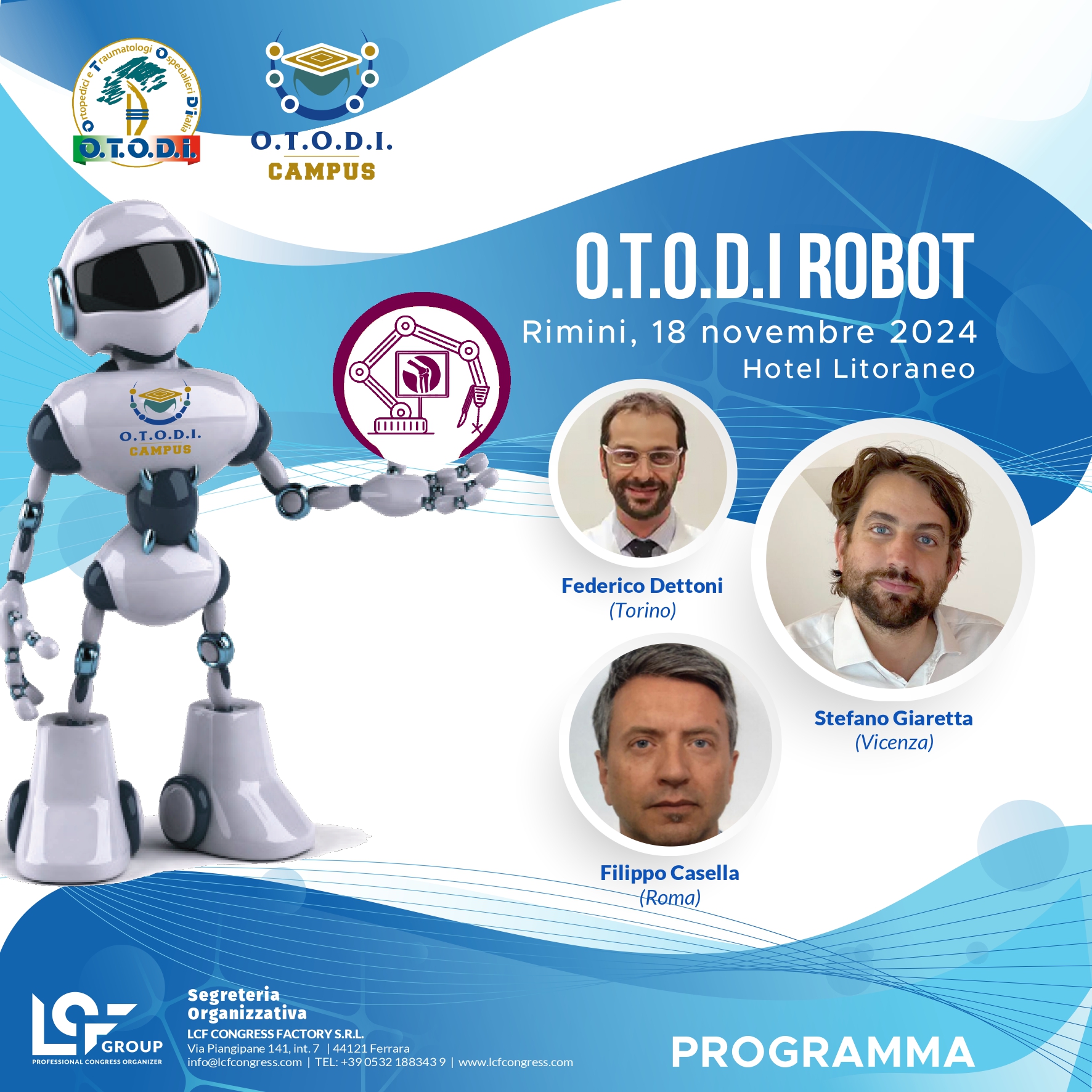 Ortopedici e Traumatologi Ospedalieri D'Italia
O.T.O.D.I.

O.T.O.D.I.
CAMPUS

O.T.O.D.I.
CAMPUS

O.T.O.D.I ROBOT
Rimini, 18 novembre 2024
Hotel Litoraneo

Federico Dettoni
(Torino)

Stefano Giaretta
(Vicenza)

Filippo Casella
(Roma)

LCF GROUP
PROFESSIONAL CONGRESS ORGANIZER

Segreteria Organizzativa
LCF CONGRESS FACTORY S.R.L.
Via Piangipane 141, int. 7 | 44121 Ferrara
info@lcfcongress.com | TEL: +39 0532 188343 9 | www.lcfcongress.com

PROGRAMMA